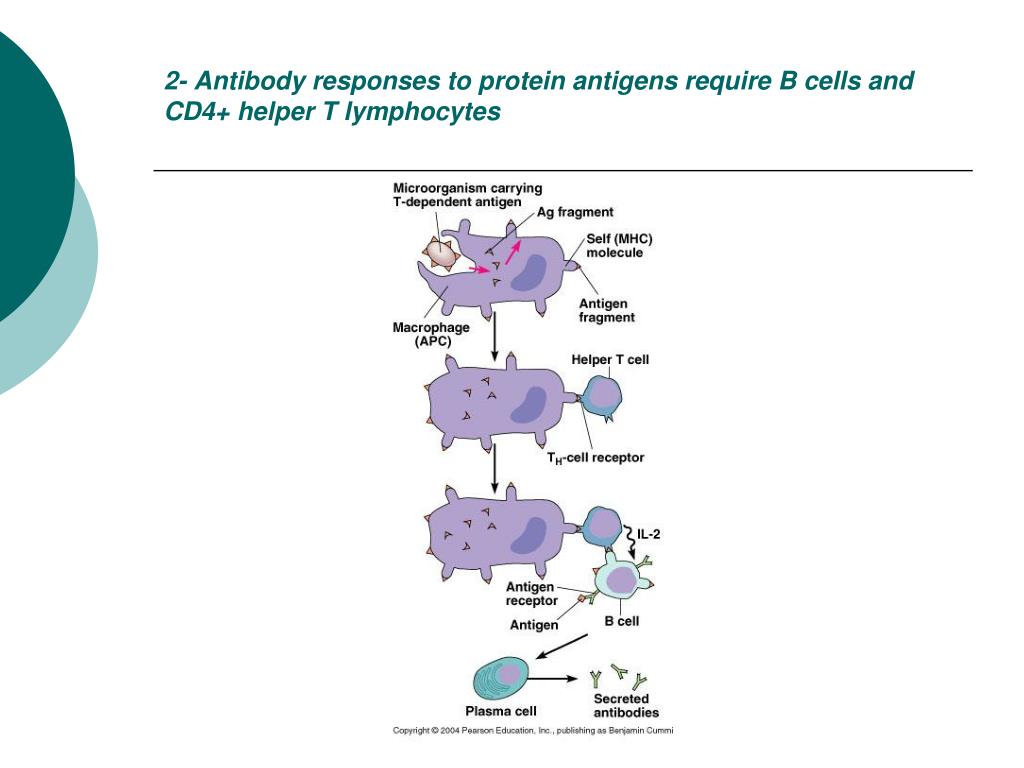 2- Antibody responses to protein antigens require B cells and CD4+ helper T lymphocytes

Microorganism carrying T-dependent antigen

Ag fragment

Self (MHC) molecule

Antigen fragment

Macrophage (APC)

Helper T cell

$T_H$-cell receptor

IL-2

Antigen receptor

Antigen

B cell

Plasma cell

Secreted antibodies

Copyright © 2004 Pearson Education, Inc., publishing as Benjamin Cummi